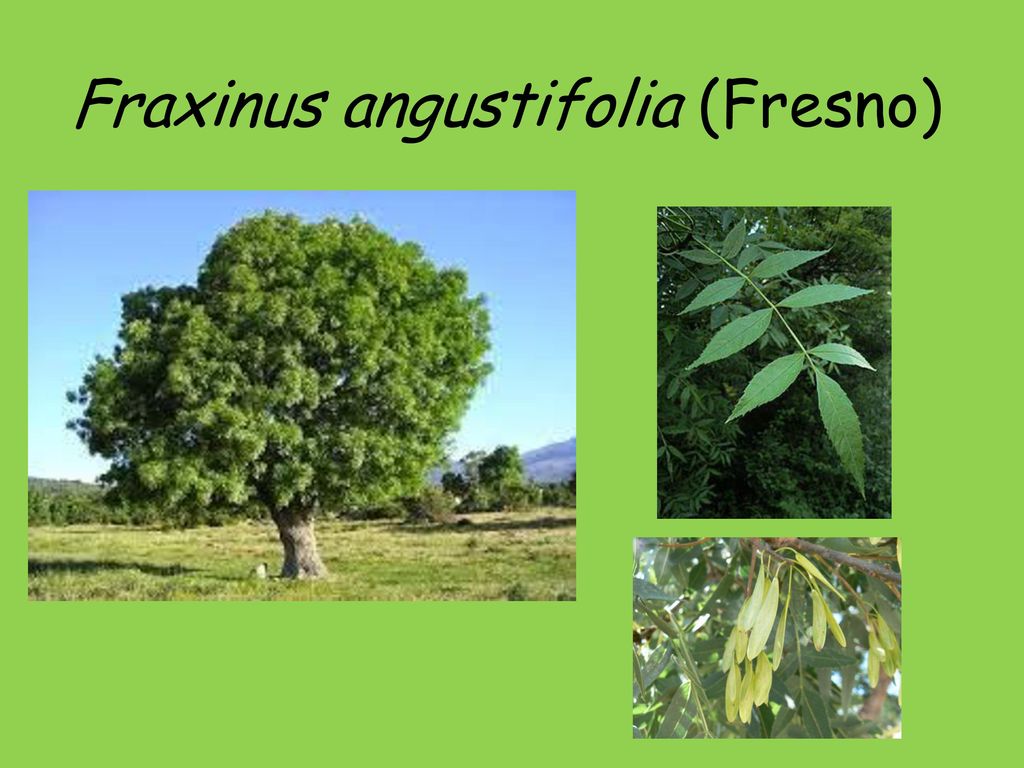 Fraxinus angustifolia (Fresno)